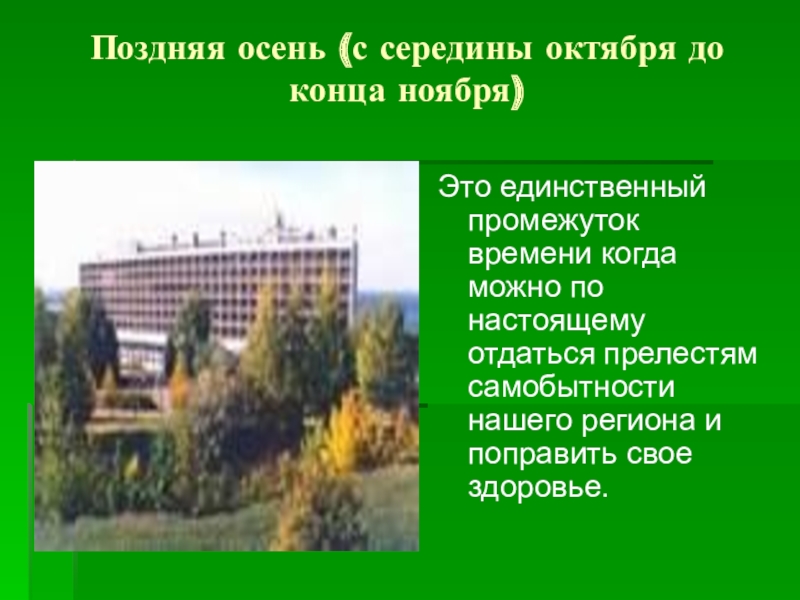 Поздняя осень (с середины октября до конца ноября)

Это единственный промежуток времени когда можно по настоящему отдаться прелестям самобытности нашего региона и поправить свое здоровье.